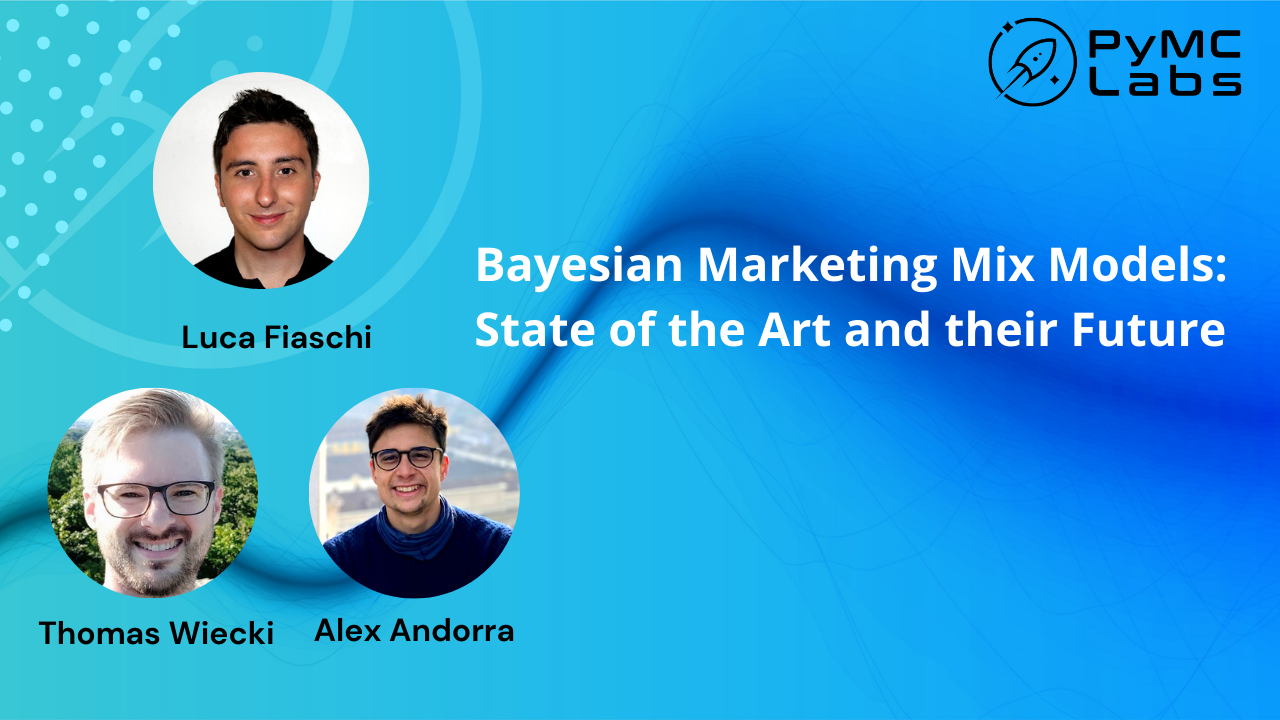 PyMC Labs

Luca Fiaschi

Bayesian Marketing Mix Models: State of the Art and their Future

Thomas Wiecki

Alex Andorra